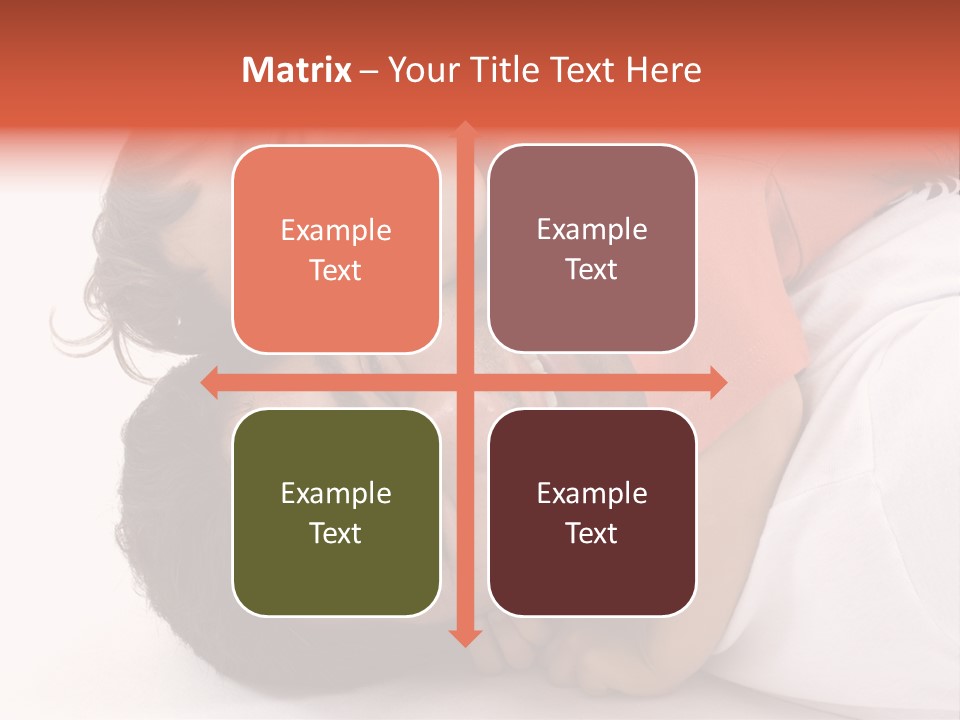 Matrix – Your Title Text Here

Example Text

Example Text

Example Text

Example Text